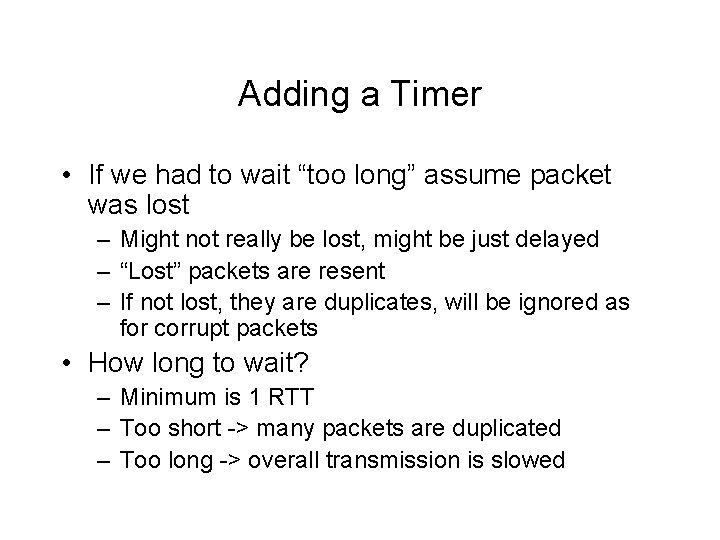 Adding a Timer

• If we had to wait “too long” assume packet was lost
– Might not really be lost, might be just delayed
– “Lost” packets are resent
– If not lost, they are duplicates, will be ignored as for corrupt packets

• How long to wait?
– Minimum is 1 RTT
– Too short -> many packets are duplicated
– Too long -> overall transmission is slowed